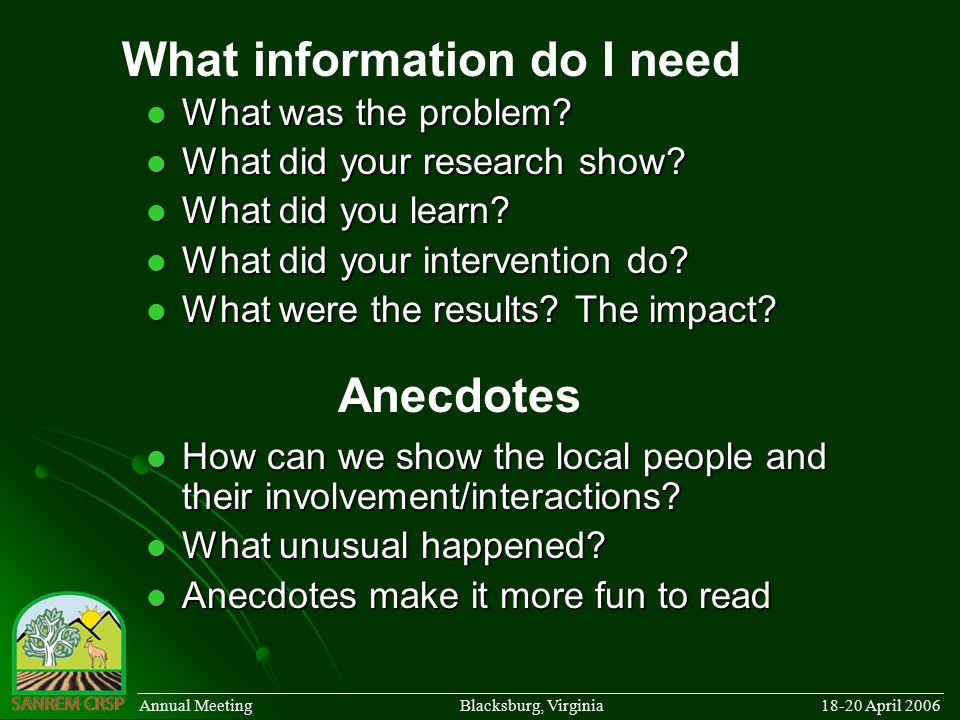 What information do I need

- What was the problem?
- What did your research show?
- What did you learn?
- What did your intervention do?
- What were the results? The impact?

Anecdotes

- How can we show the local people and their involvement/interactions?
- What unusual happened?
- Anecdotes make it more fun to read

SANREM CRSP

Annual Meeting Blacksburg, Virginia 18-20 April 2006